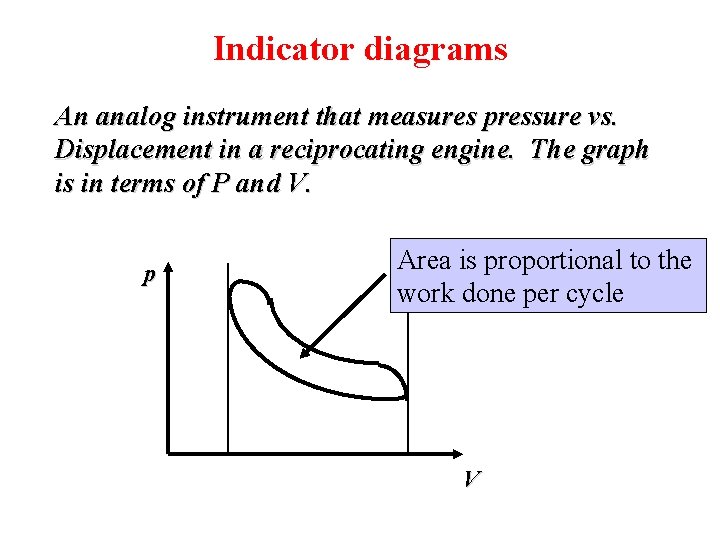 Indicator diagrams

An analog instrument that measures pressure vs. Displacement in a reciprocating engine. The graph is in terms of P and V.

Area is proportional to the work done per cycle

p

V